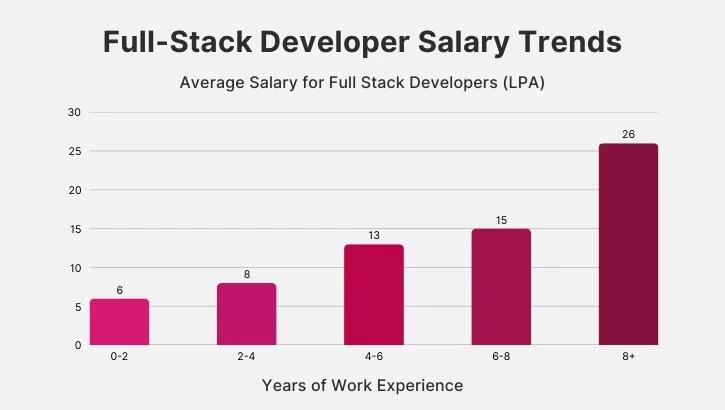 Full-Stack Developer Salary Trends

Average Salary for Full Stack Developers (LPA)

30
25
20
15
10
5
0

6
8
13
15
26

0-2
2-4
4-6
6-8
8+

Years of Work Experience